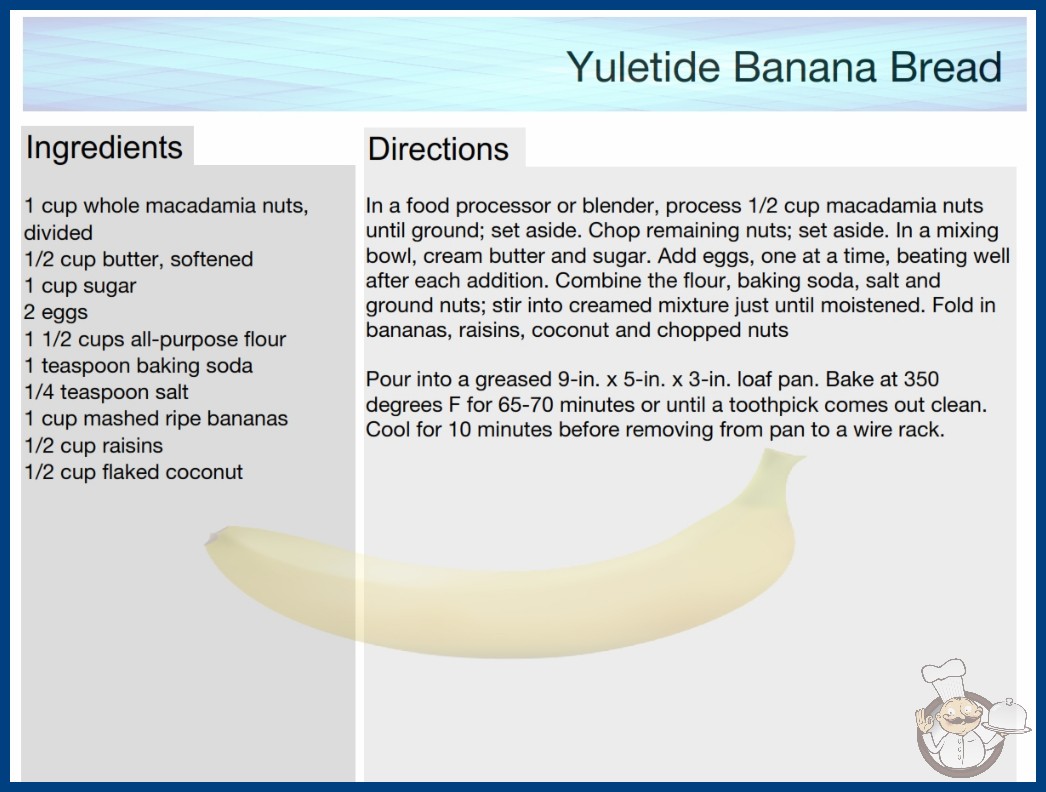 Yuletide Banana Bread

Ingredients

1 cup whole macadamia nuts, divided
1/2 cup butter, softened
1 cup sugar
2 eggs
1 1/2 cups all-purpose flour
1 teaspoon baking soda
1/4 teaspoon salt
1 cup mashed ripe bananas
1/2 cup raisins
1/2 cup flaked coconut

Directions

In a food processor or blender, process 1/2 cup macadamia nuts until ground; set aside. Chop remaining nuts; set aside. In a mixing bowl, cream butter and sugar. Add eggs, one at a time, beating well after each addition. Combine the flour, baking soda, salt and ground nuts; stir into creamed mixture just until moistened. Fold in bananas, raisins, coconut and chopped nuts

Pour into a greased 9-in. x 5-in. x 3-in. loaf pan. Bake at 350 degrees F for 65-70 minutes or until a toothpick comes out clean. Cool for 10 minutes before removing from pan to a wire rack.